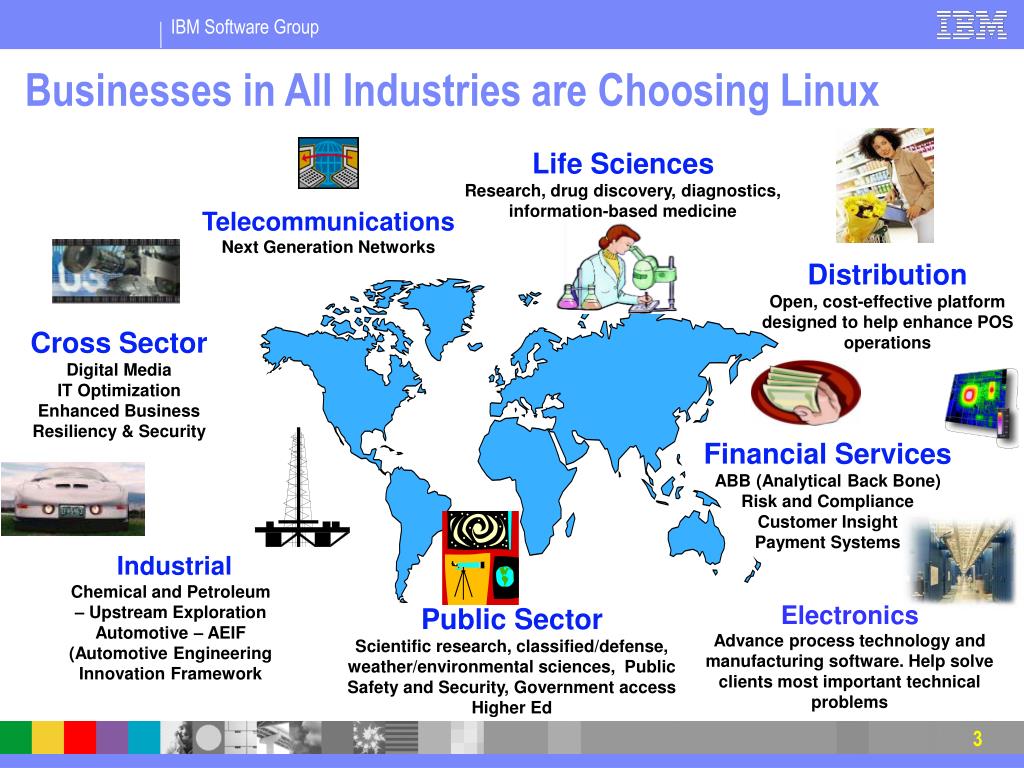 IBM Software Group

IBM

Businesses in All Industries are Choosing Linux

Telecommunications
Next Generation Networks

Life Sciences
Research, drug discovery, diagnostics, information-based medicine

Distribution
Open, cost-effective platform designed to help enhance POS operations

Cross Sector
Digital Media
IT Optimization
Enhanced Business Resiliency & Security

Financial Services
ABB (Analytical Back Bone)
Risk and Compliance
Customer Insight
Payment Systems

Industrial
Chemical and Petroleum – Upstream Exploration
Automotive – AEIF (Automotive Engineering Innovation Framework

Public Sector
Scientific research, classified/defense, weather/environmental sciences, Public Safety and Security, Government access
Higher Ed

Electronics
Advance process technology and manufacturing software. Help solve clients most important technical problems

3